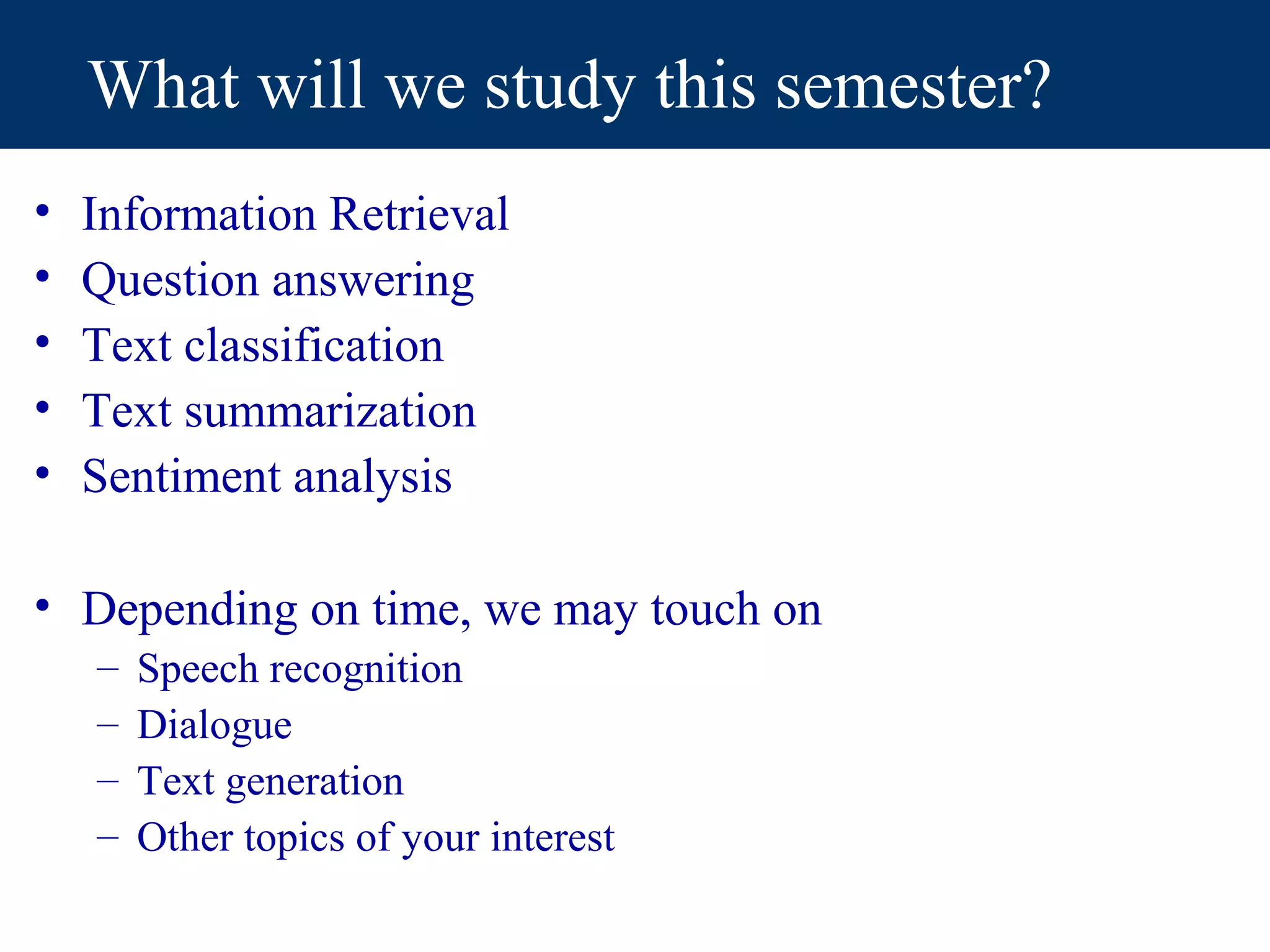 What will we study this semester?

• Information Retrieval
• Question answering
• Text classification
• Text summarization
• Sentiment analysis

• Depending on time, we may touch on
– Speech recognition
– Dialogue
– Text generation
– Other topics of your interest